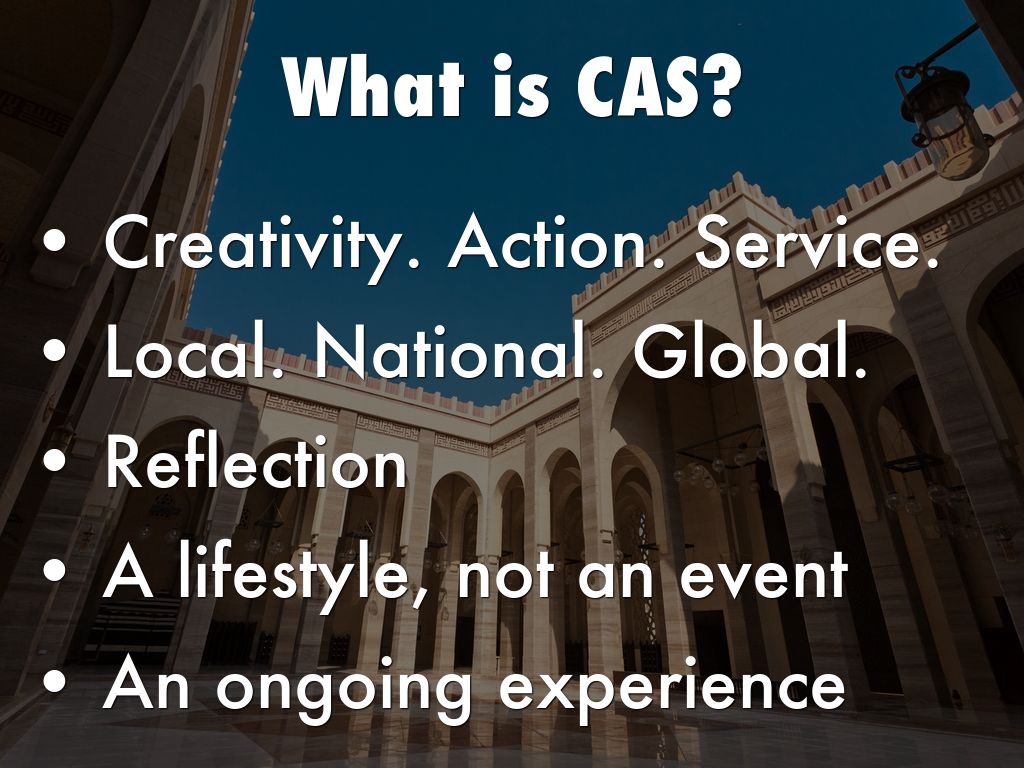 What is CAS?

• Creativity. Action. Service.
• Local. National. Global.
• Reflection
• A lifestyle, not an event
• An ongoing experience